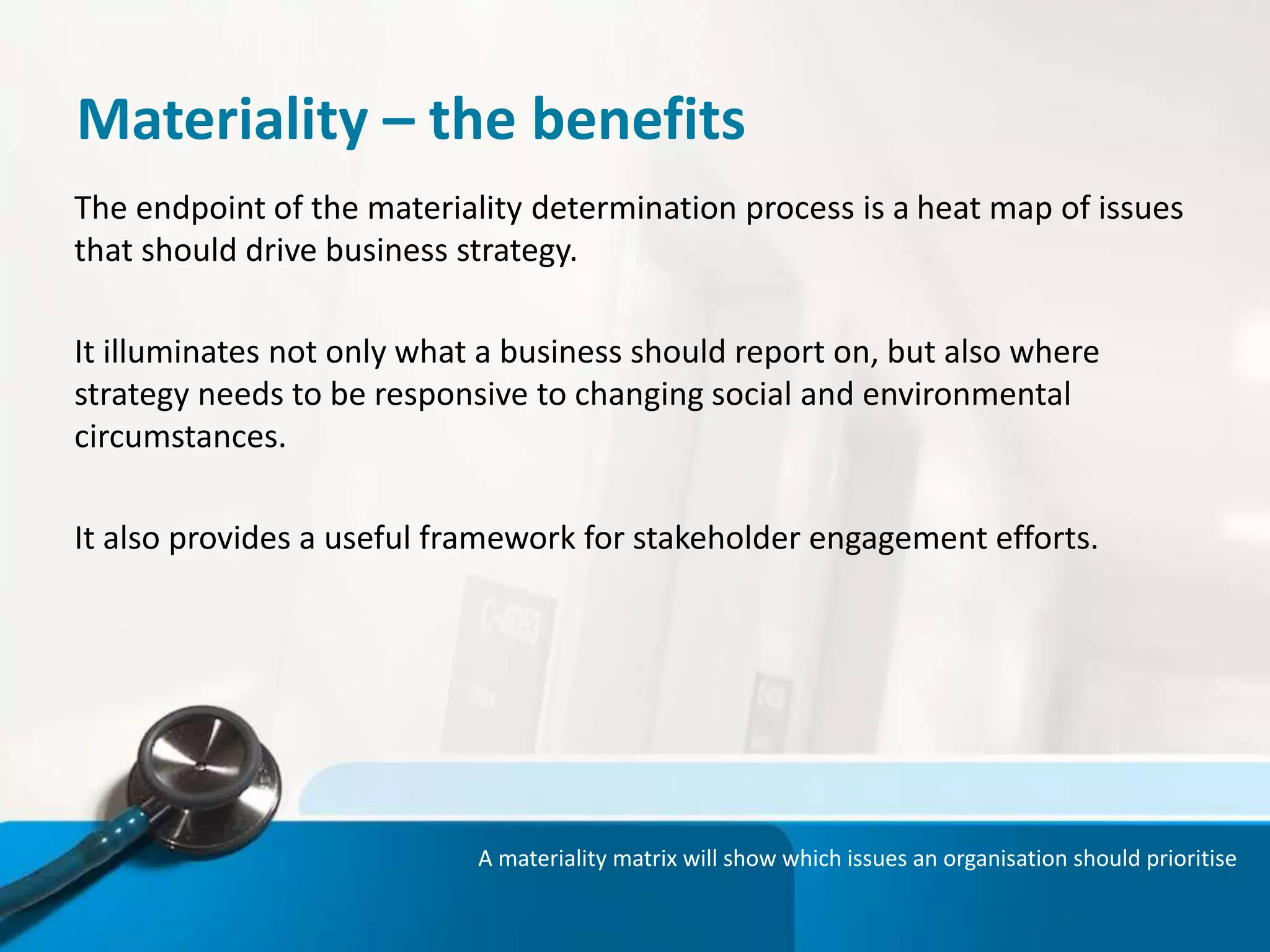 Materiality – the benefits

The endpoint of the materiality determination process is a heat map of issues that should drive business strategy.

It illuminates not only what a business should report on, but also where strategy needs to be responsive to changing social and environmental circumstances.

It also provides a useful framework for stakeholder engagement efforts.

A materiality matrix will show which issues an organisation should prioritise